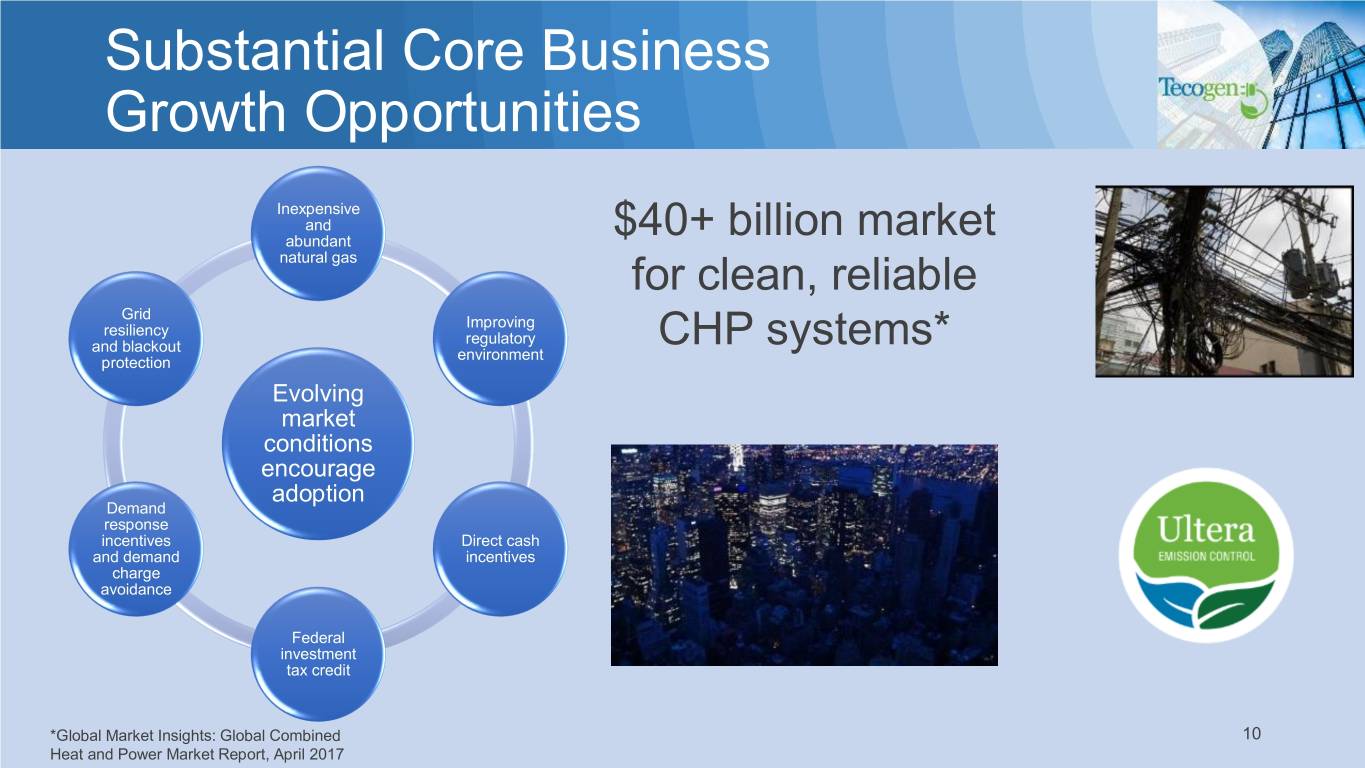 Substantial Core Business Growth Opportunities

Tecogen

Inexpensive and abundant natural gas

Improving regulatory environment

Direct cash incentives

Federal investment tax credit

Demand response incentives and demand charge avoidance

Grid resiliency and blackout protection

Evolving market conditions encourage adoption

$40+ billion market for clean, reliable CHP systems*

Ultera
EMISSION CONTROL

*Global Market Insights: Global Combined Heat and Power Market Report, April 2017

10